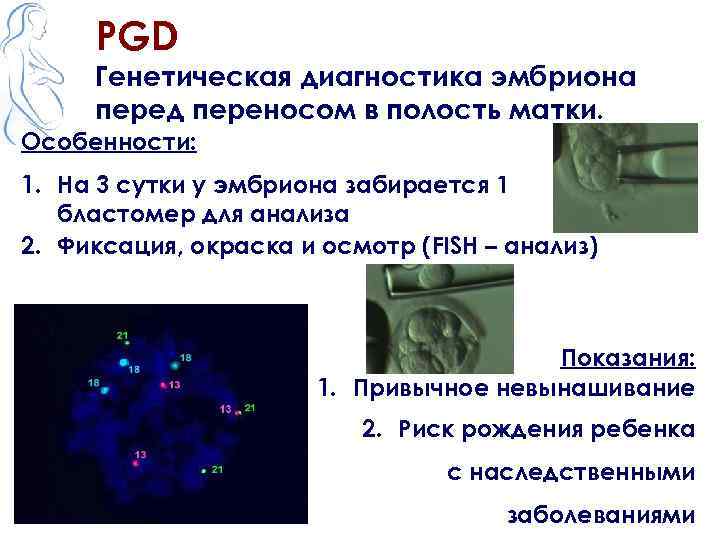 PGD
Генетическая диагностика эмбриона перед переносом в полость матки.

Особенности:

1. На 3 сутки у эмбриона забирается 1 бластомер для анализа
2. Фиксация, окраска и осмотр (FISH – анализ)

21
18
18
18
13
13
21
13
21

Показания:
1. Привычное невынашивание
2. Риск рождения ребенка с наследственными заболеваниями